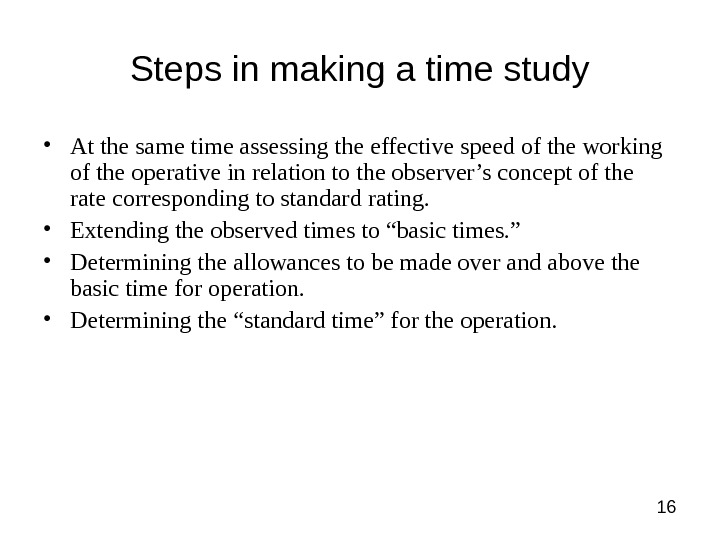 Steps in making a time study

• At the same time assessing the effective speed of the working of the operative in relation to the observer’s concept of the rate corresponding to standard rating.
• Extending the observed times to “basic times.”
• Determining the allowances to be made over and above the basic time for operation.
• Determining the “standard time” for the operation.

16